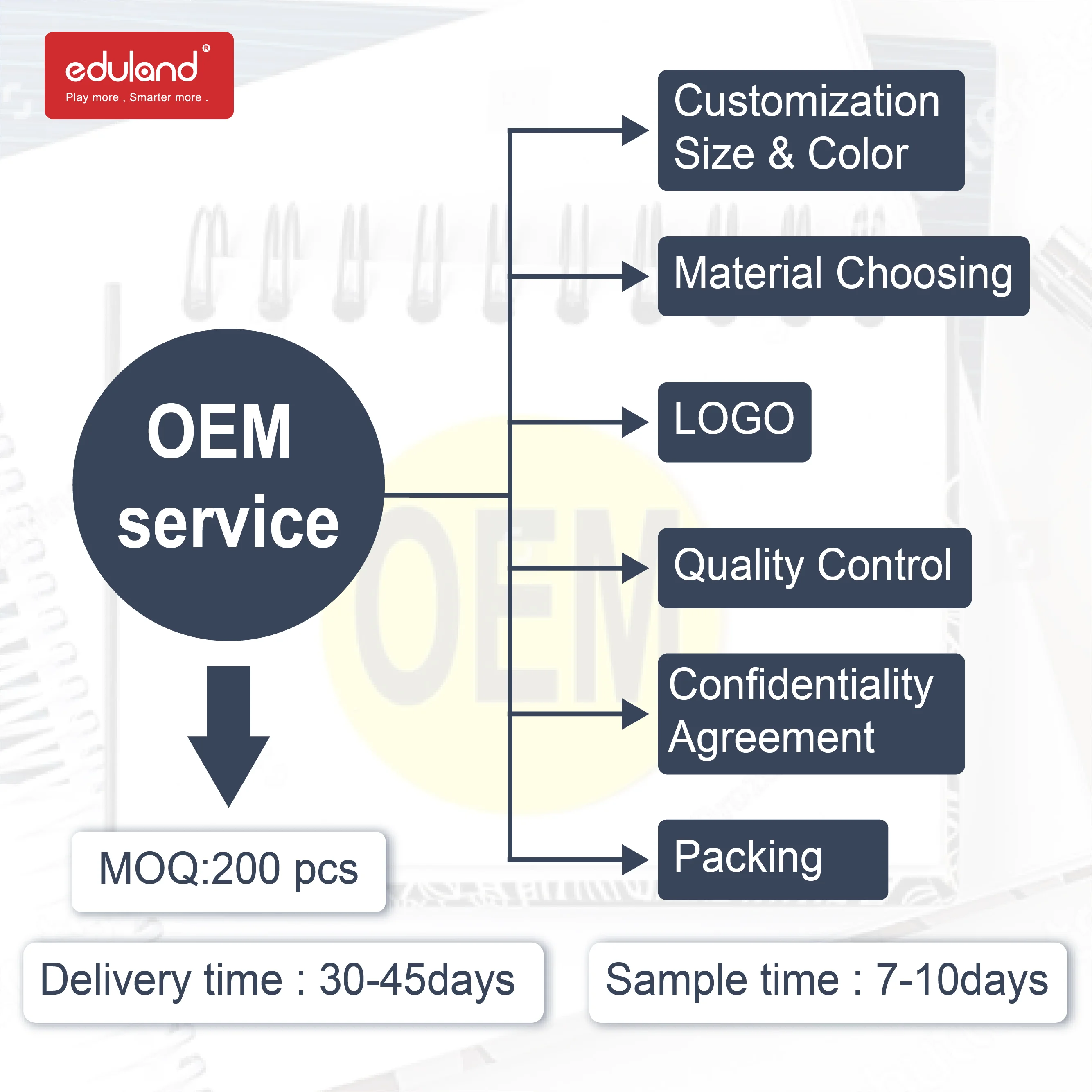 eduland®
Play more , Smarter more .

OEM service

Customization Size & Color

Material Choosing

LOGO

Quality Control

Confidentiality Agreement

Packing

OEM

MOQ:200 pcs

Delivery time : 30-45days

Sample time : 7-10days